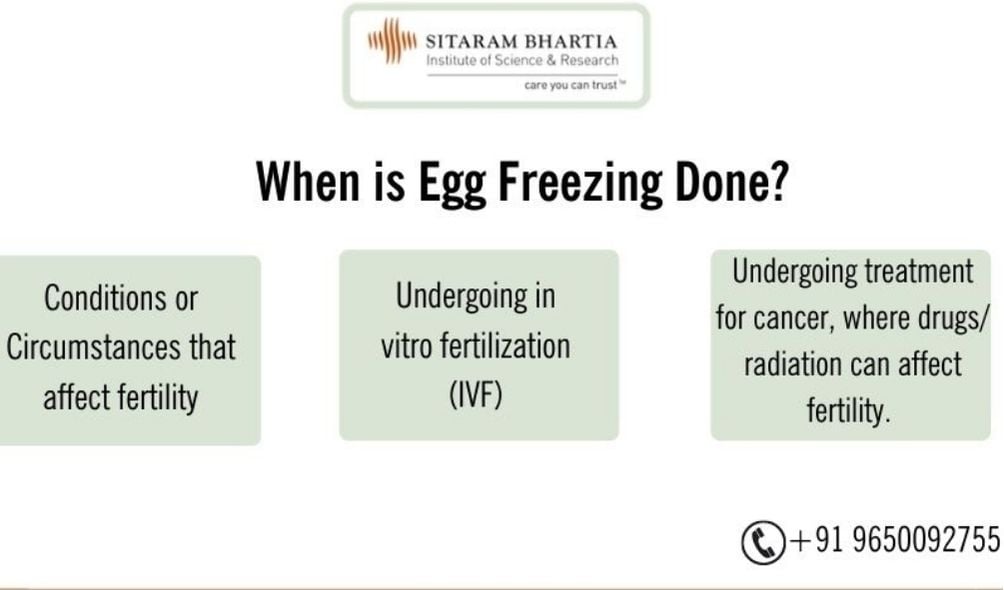 SITARAM BHARTIA
Institute of Science & Research
care you can trust™

When is Egg Freezing Done?

Conditions or Circumstances that affect fertility

Undergoing in vitro fertilization (IVF)

Undergoing treatment for cancer, where drugs/ radiation can affect fertility.

+91 9650092755